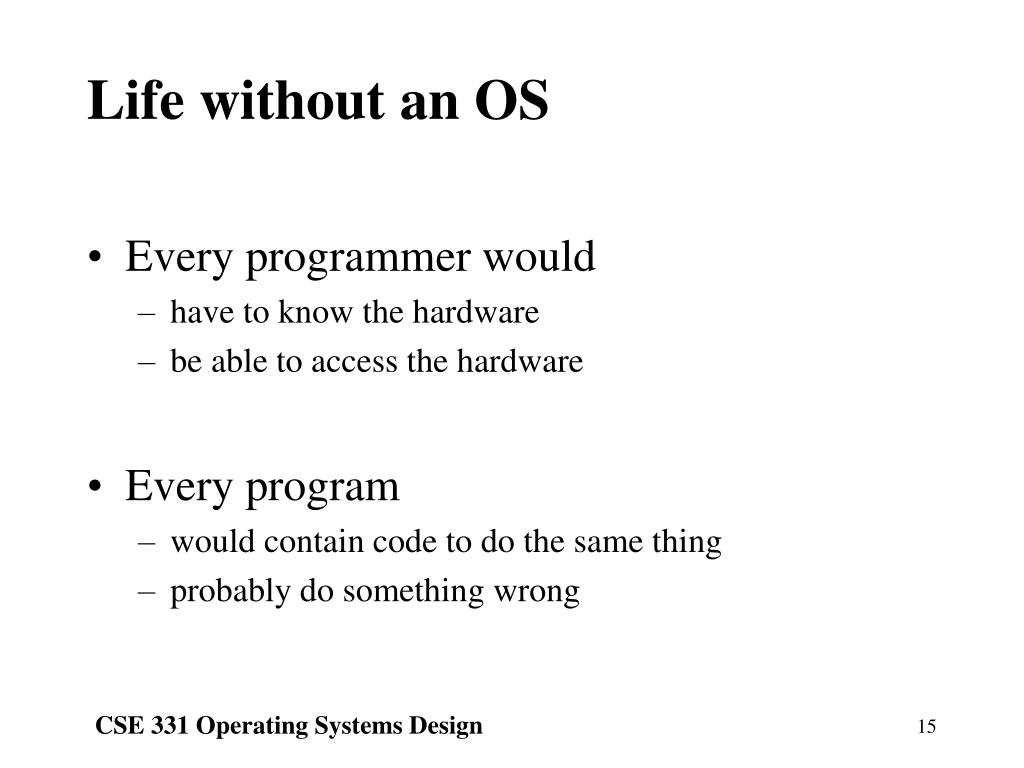 Life without an OS

• Every programmer would
– have to know the hardware
– be able to access the hardware

• Every program
– would contain code to do the same thing
– probably do something wrong

CSE 331 Operating Systems Design

15